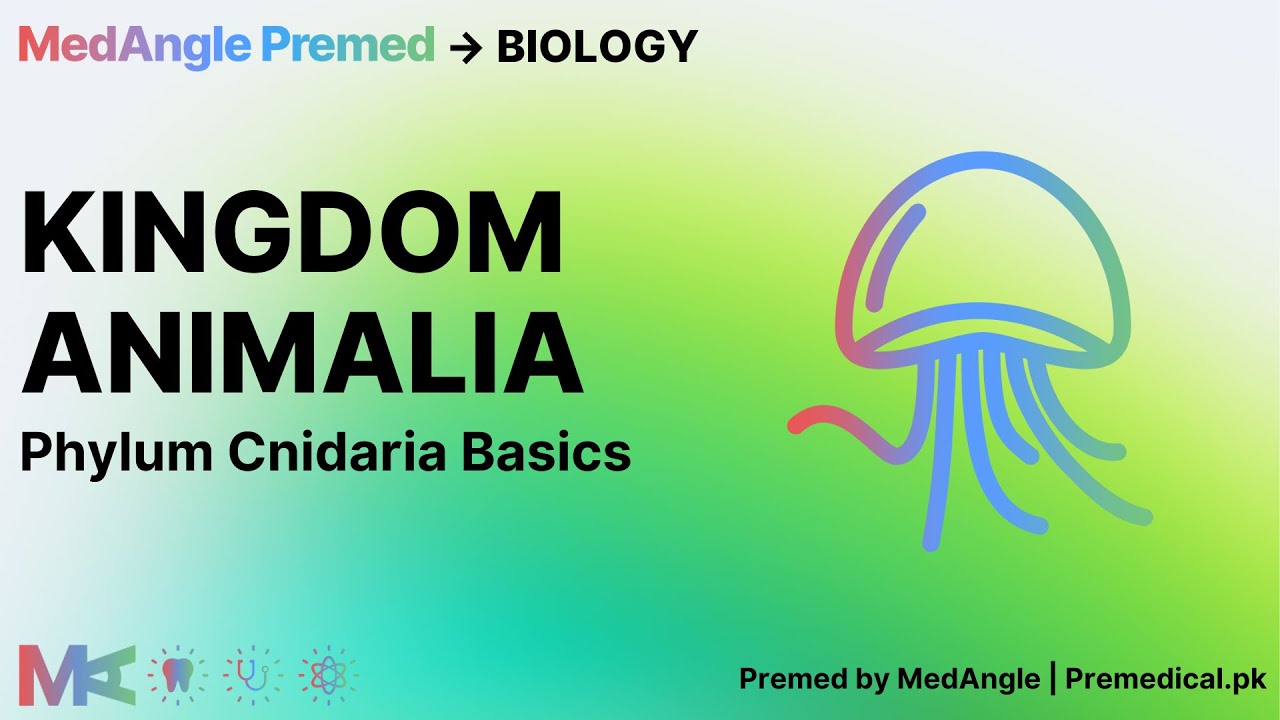 MedAngle Premed → BIOLOGY

KINGDOM ANIMALIA

Phylum Cnidaria Basics

Premed by MedAngle | Premedical.pk